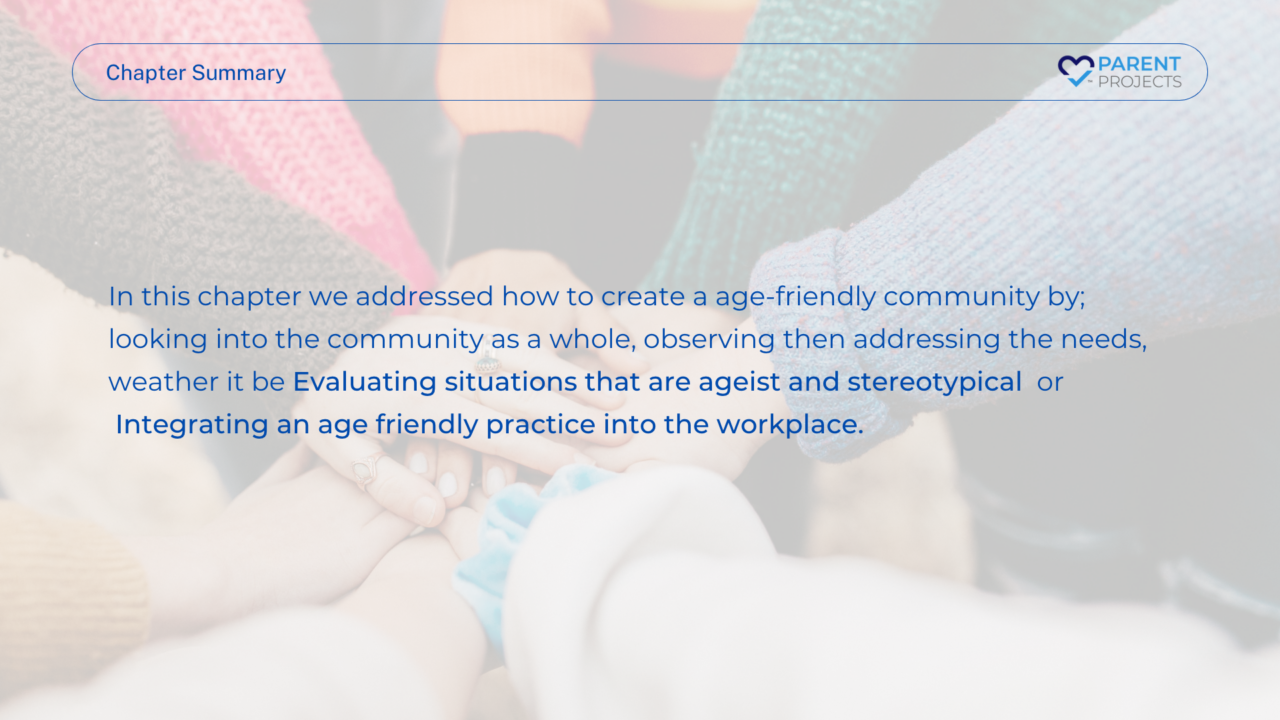 Chapter Summary

PARENT PROJECTS

In this chapter we addressed how to create a age-friendly community by; looking into the community as a whole, observing then addressing the needs, weather it be Evaluating situations that are ageist and stereotypical or Integrating an age friendly practice into the workplace.